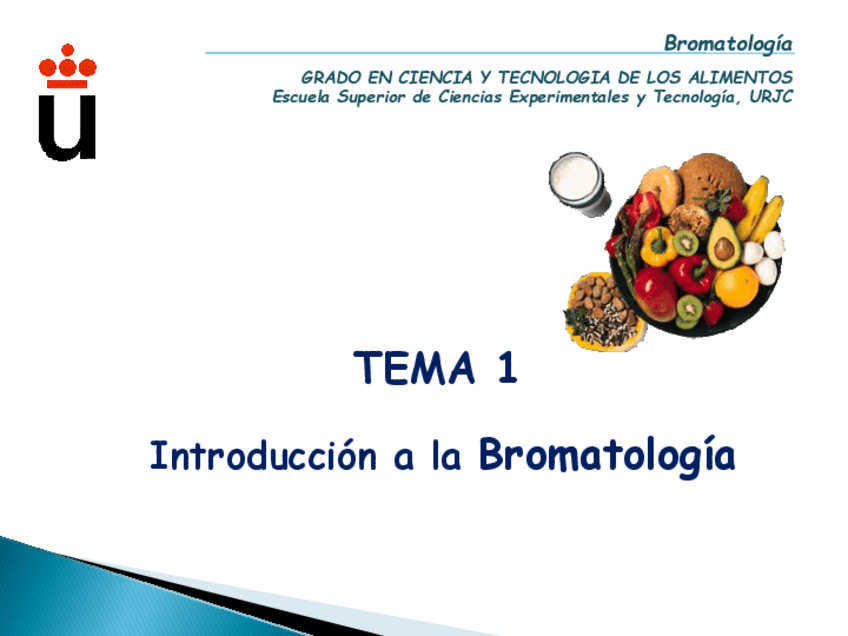 Bromatología

GRADO EN CIENCIA Y TECNOLOGIA DE LOS ALIMENTOS
Escuela Superior de Ciencias Experimentales y Tecnología, URJC

TEMA 1

Introducción a la Bromatología